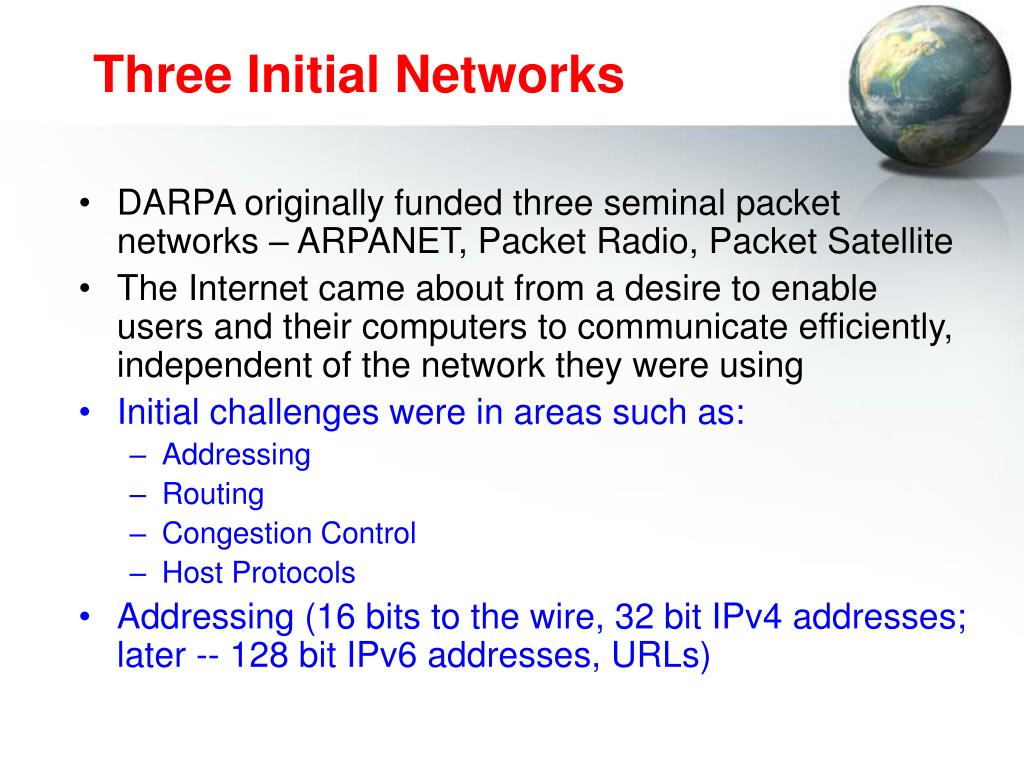 Three Initial Networks

• DARPA originally funded three seminal packet networks – ARPANET, Packet Radio, Packet Satellite
• The Internet came about from a desire to enable users and their computers to communicate efficiently, independent of the network they were using
• Initial challenges were in areas such as:
– Addressing
– Routing
– Congestion Control
– Host Protocols
• Addressing (16 bits to the wire, 32 bit IPv4 addresses; later -- 128 bit IPv6 addresses, URLs)